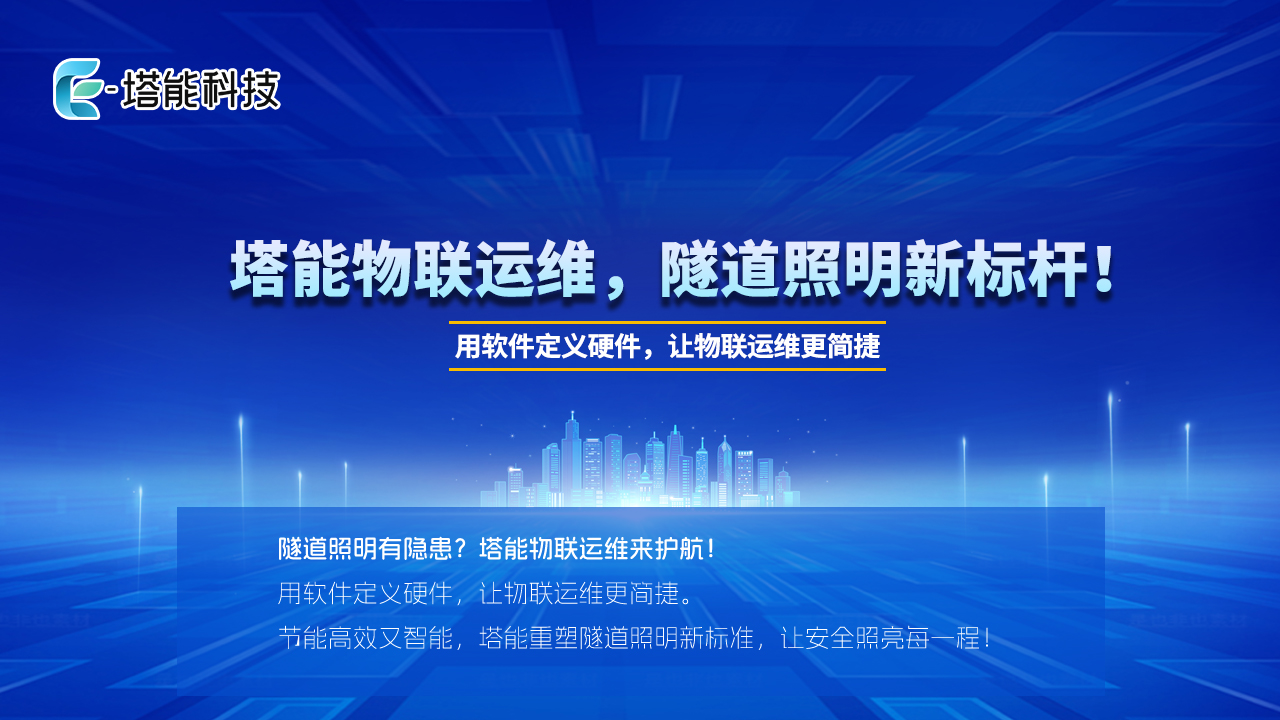 E-塔能科技

塔能物联运维，隧道照明新标杆！

用软件定义硬件，让物联运维更简捷

隧道照明有隐患？塔能物联运维来护航！
用软件定义硬件，让物联运维更简捷。
节能高效又智能，塔能重塑隧道照明新标准，让安全照亮每一程！